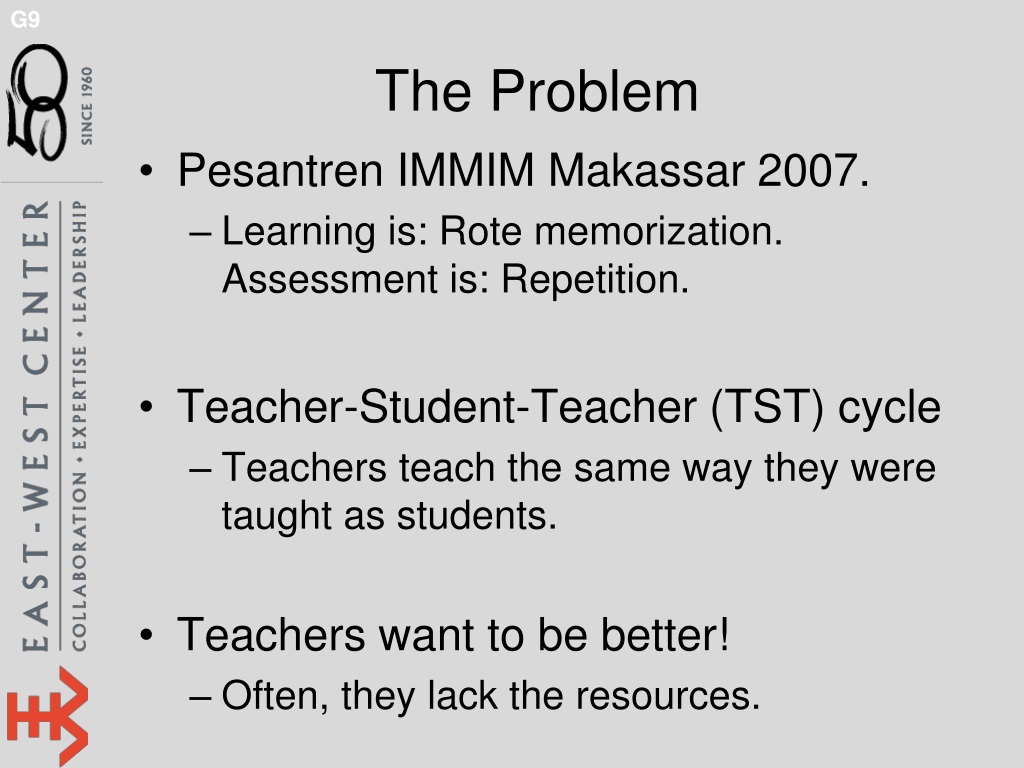 G9

50 SINCE 1960

EAST-WEST CENTER
COLLABORATION • EXPERTISE • LEADERSHIP

The Problem

• Pesantren IMMIM Makassar 2007.
– Learning is: Rote memorization. Assessment is: Repetition.

• Teacher-Student-Teacher (TST) cycle
– Teachers teach the same way they were taught as students.

• Teachers want to be better!
– Often, they lack the resources.